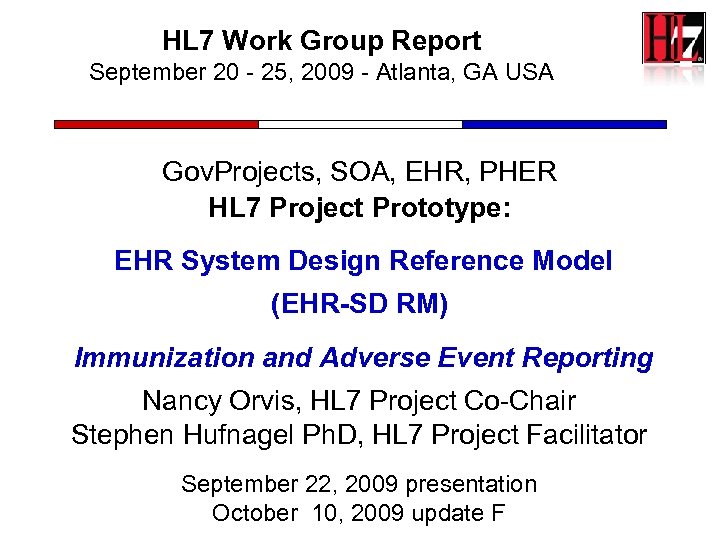 HL7 Work Group Report
September 20 - 25, 2009 - Atlanta, GA USA

HL7

GovProjects, SOA, EHR, PHER
HL7 Project Prototype:

EHR System Design Reference Model
(EHR-SD RM)

Immunization and Adverse Event Reporting

Nancy Orvis, HL7 Project Co-Chair
Stephen Hufnagel PhD, HL7 Project Facilitator

September 22, 2009 presentation
October 10, 2009 update F